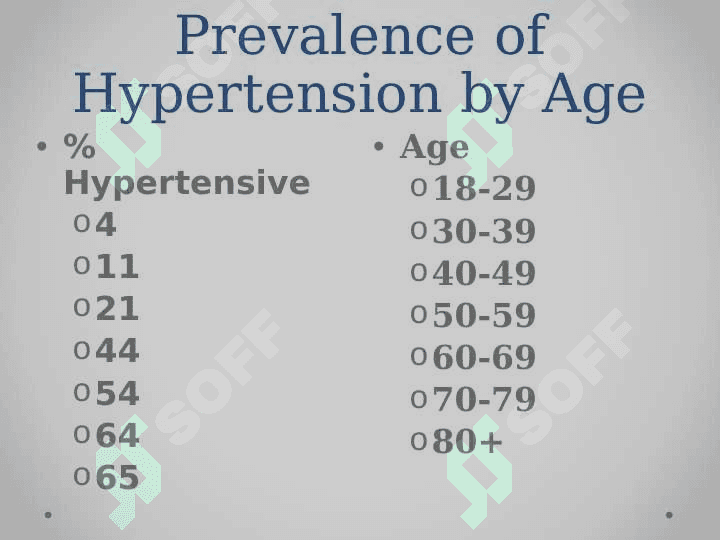 Prevalence of Hypertension by Age

• % Hypertensive
 o 4
 o 11
 o 21
 o 44
 o 54
 o 64
 o 65

• Age
 o 18-29
 o 30-39
 o 40-49
 o 50-59
 o 60-69
 o 70-79
 o 80+

SOFF SOFF SOFF SOFF